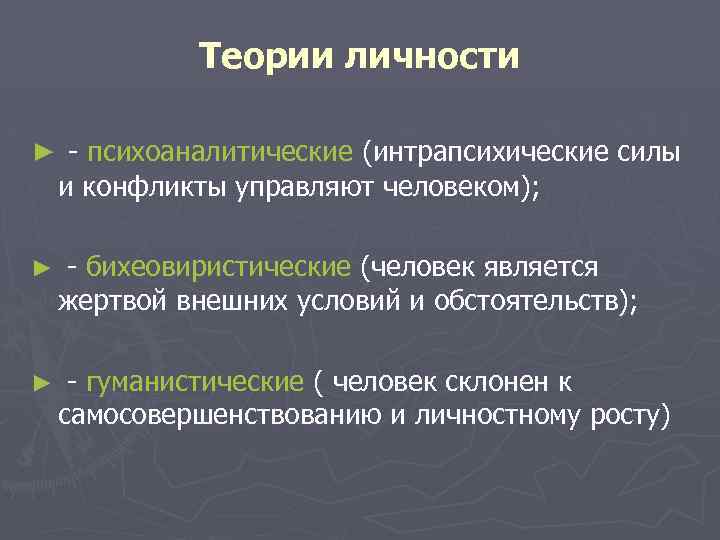 Теории личности

► - психоаналитические (интрапсихические силы и конфликты управляют человеком);

► - бихеовиристические (человек является жертвой внешних условий и обстоятельств);

► - гуманистические ( человек склонен к самосовершенствованию и личностному росту)